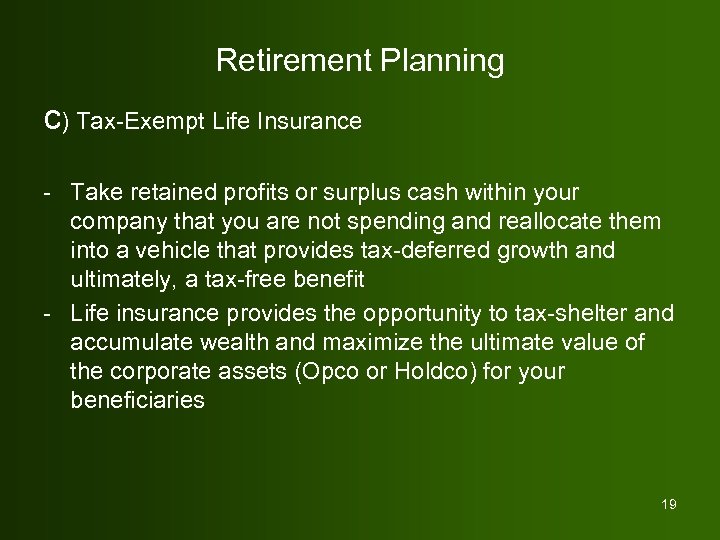 Retirement Planning

C) Tax-Exempt Life Insurance

- Take retained profits or surplus cash within your company that you are not spending and reallocate them into a vehicle that provides tax-deferred growth and ultimately, a tax-free benefit
- Life insurance provides the opportunity to tax-shelter and accumulate wealth and maximize the ultimate value of the corporate assets (Opco or Holdco) for your beneficiaries

19